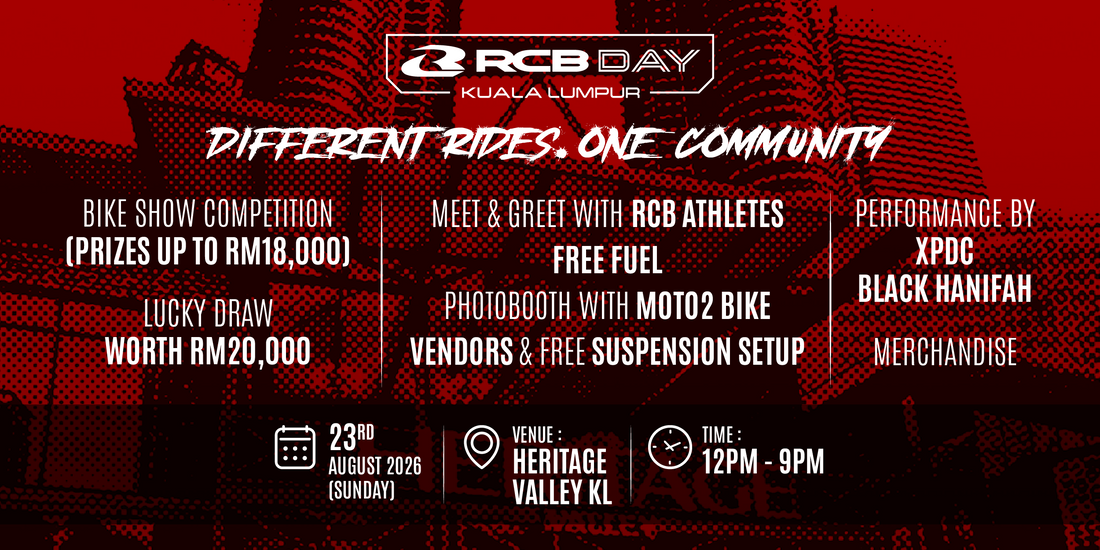 RCB DAY
KUALA LUMPUR

DIFFERENT RIDES. ONE COMMUNITY

BIKE SHOW COMPETITION
(PRIZES UP TO RM18,000)

LUCKY DRAW
WORTH RM20,000

MEET & GREET WITH RCB ATHLETES
FREE FUEL
PHOTOBOOTH WITH MOTO2 BIKE
VENDORS & FREE SUSPENSION SETUP

PERFORMANCE BY
XPDC
BLACK HANIFAH

MERCHANDISE

23RD
AUGUST 2026
(SUNDAY)

VENUE :
HERITAGE
VALLEY KL

TIME :
12PM - 9PM